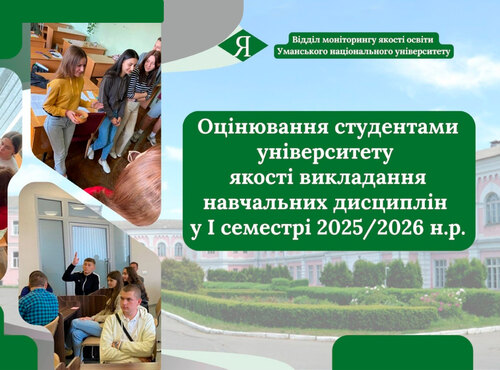 Я

Відділ моніторингу якості освіти
Уманського національного університету

Оцінювання студентами університету якості викладання навчальних дисциплін у І семестрі 2025/2026 н.р.